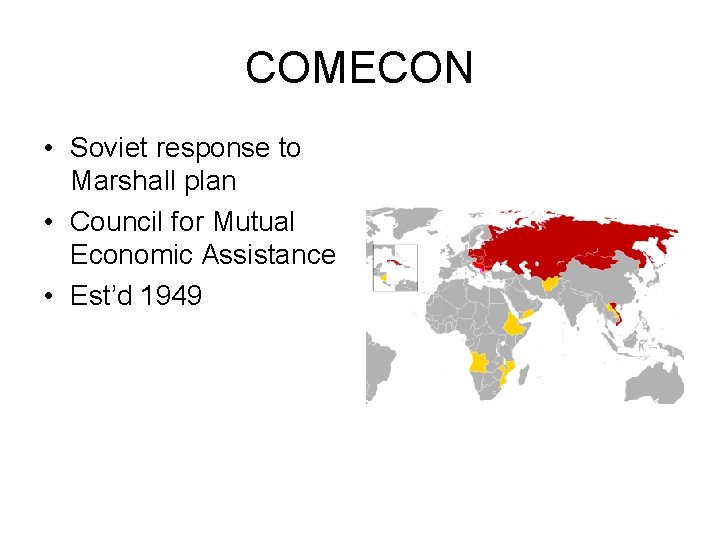 COMECON

• Soviet response to Marshall plan
• Council for Mutual Economic Assistance
• Est'd 1949